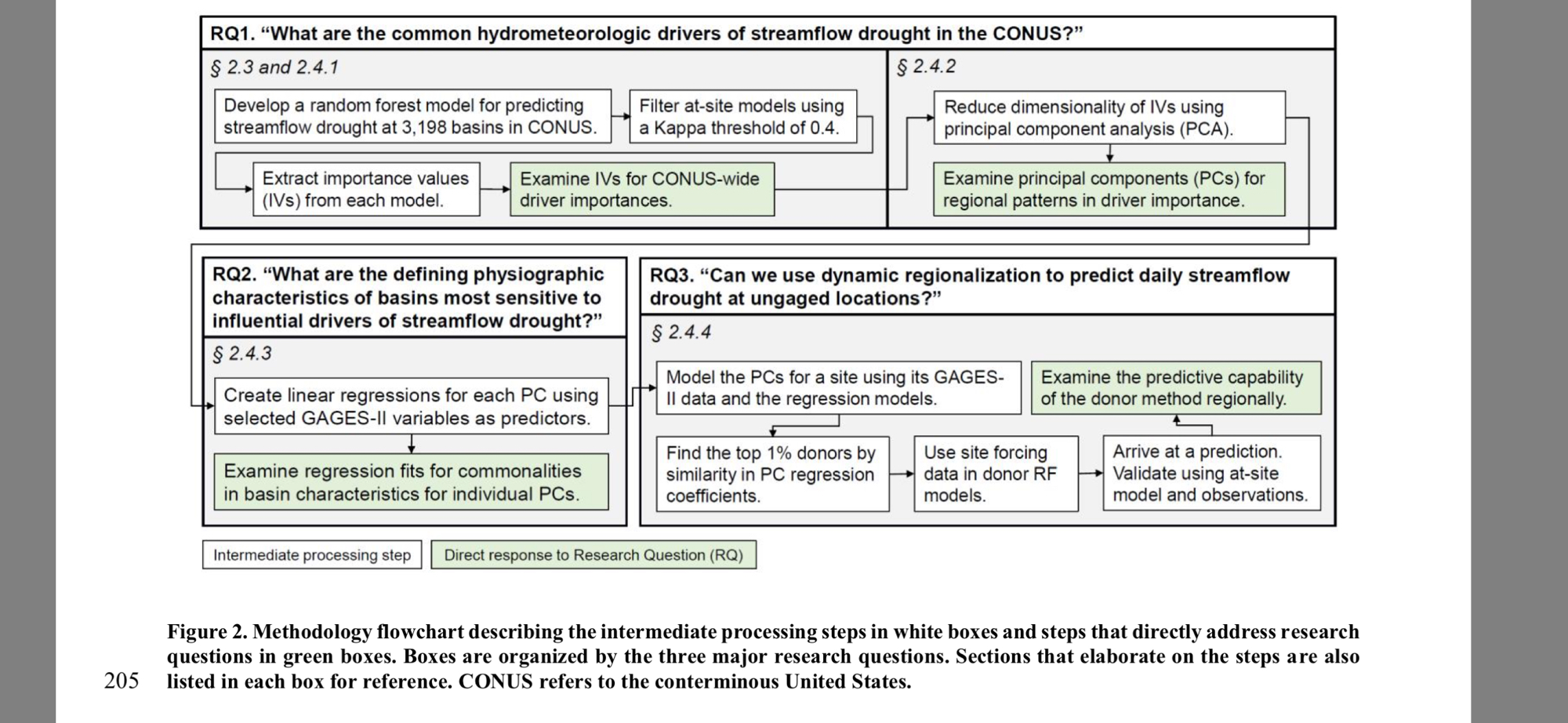 RQ1. “What are the common hydrometeorologic drivers of streamflow drought in the CONUS?”

§ 2.3 and 2.4.1

Develop a random forest model for predicting streamflow drought at 3,198 basins in CONUS.

Filter at-site models using a Kappa threshold of 0.4.

Extract importance values (IVs) from each model.

Examine IVs for CONUS-wide driver importances.

§ 2.4.2

Reduce dimensionality of IVs using principal component analysis (PCA).

Examine principal components (PCs) for regional patterns in driver importance.

RQ2. “What are the defining physiographic characteristics of basins most sensitive to influential drivers of streamflow drought?”

§ 2.4.3

Create linear regressions for each PC using selected GAGES-II variables as predictors.

Examine regression fits for commonalities in basin characteristics for individual PCs.

RQ3. “Can we use dynamic regionalization to predict daily streamflow drought at ungaged locations?”

§ 2.4.4

Model the PCs for a site using its GAGES-II data and the regression models.

Examine the predictive capability of the donor method regionally.

Find the top 1% donors by similarity in PC regression coefficients.

Use site forcing data in donor RF models.

Arrive at a prediction. Validate using at-site model and observations.

Intermediate processing step

Direct response to Research Question (RQ)

Figure 2. Methodology flowchart describing the intermediate processing steps in white boxes and steps that directly address research questions in green boxes. Boxes are organized by the three major research questions. Sections that elaborate on the steps are also listed in each box for reference. CONUS refers to the conterminous United States.

205